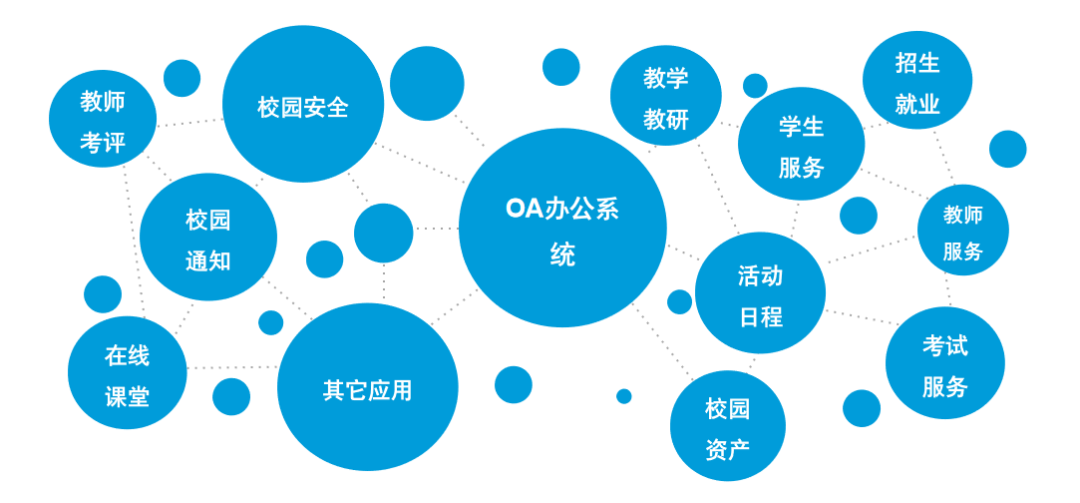 教师考评

校园安全

教学教研

招生就业

学生服务

校园通知

OA办公系统

教师服务

活动日程

在线课堂

其它应用

考试服务

校园资产